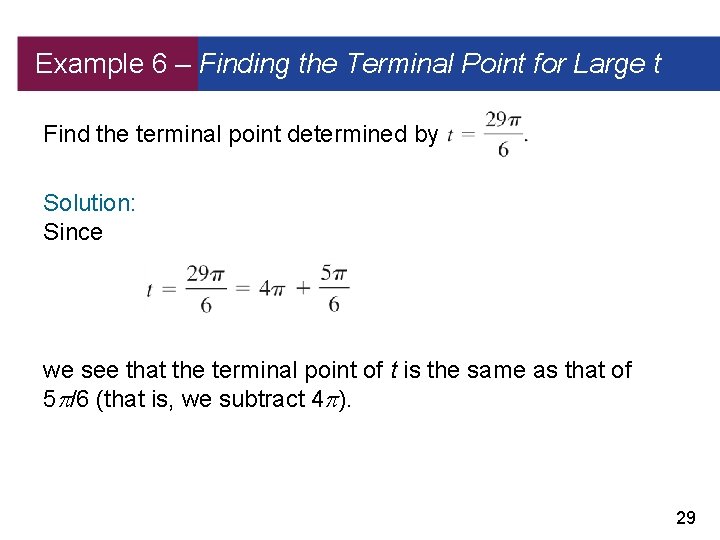 Example 6 – Finding the Terminal Point for Large t

Find the terminal point determined by $t = \frac{29\pi}{6}$.

Solution:
Since

$t = \frac{29\pi}{6} = 4\pi + \frac{5\pi}{6}$

we see that the terminal point of $t$ is the same as that of $5\pi/6$ (that is, we subtract $4\pi$).

29